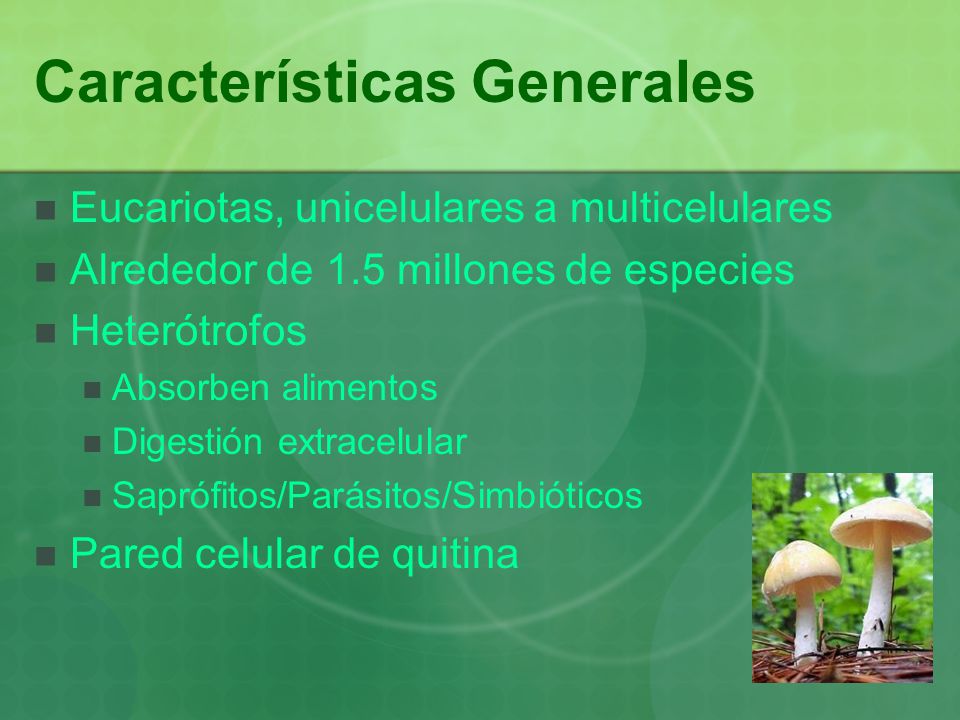 Características Generales

- Eucariotas, unicelulares a multicelulares
- Alrededor de 1.5 millones de especies
- Heterótrofos
  - Absorben alimentos
  - Digestión extracelular
  - Saprófitos/Parásitos/Simbióticos
- Pared celular de quitina